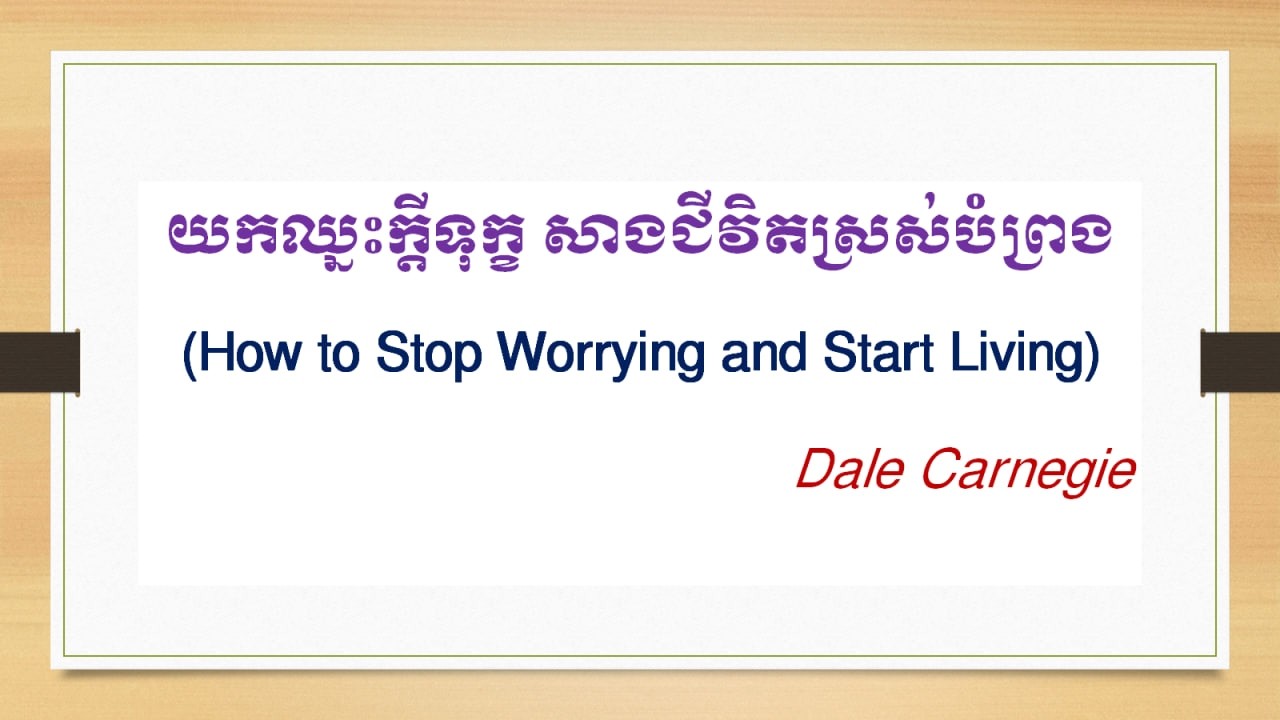 យកឈ្នះក្តីទុក្ខ សាងជីវិតស្រស់បំព្រង

(How to Stop Worrying and Start Living)

Dale Carnegie